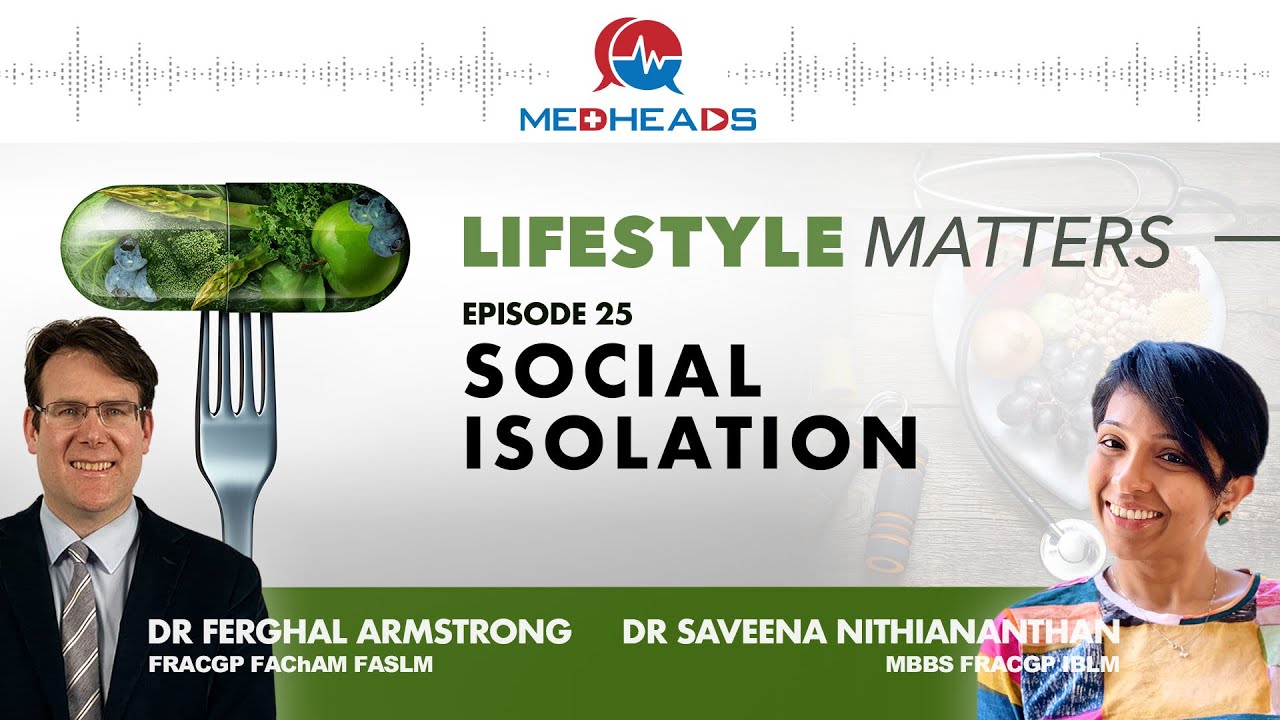 MEDHEADS

LIFESTYLE MATTERS

EPISODE 25

SOCIAL ISOLATION

DR FERGHAL ARMSTRONG
FRACGP FAChAM FASLM

DR SAVEENA NITHIANANTHAN
MBBS FRACGP IBLM